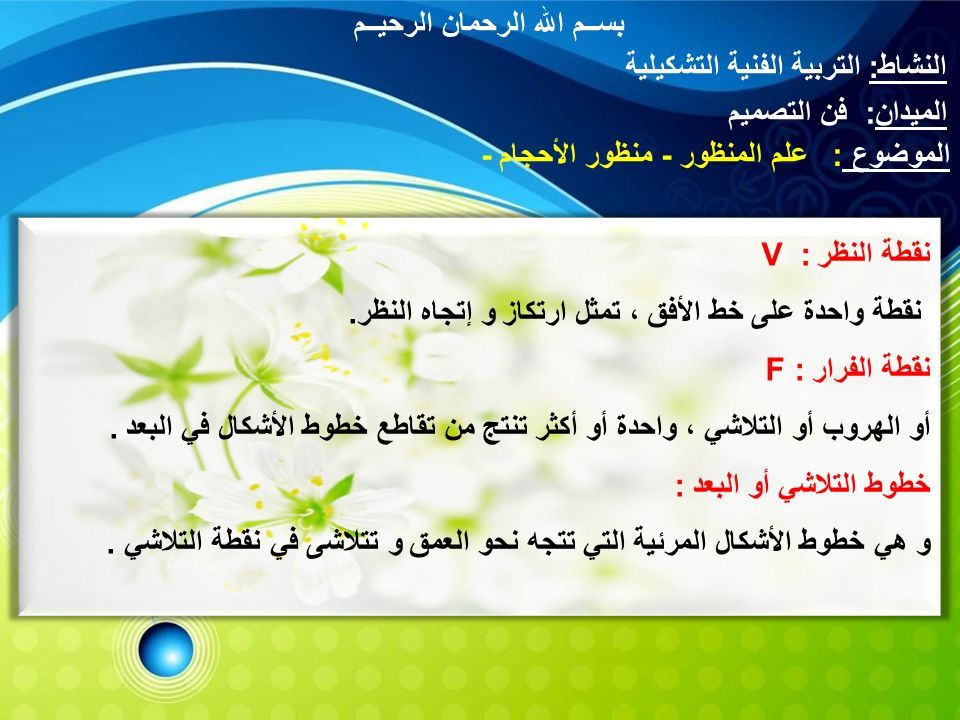 بســم الله الرحمان الرحيـم

النشاط: التربية الفنية التشكيلية

الميدان: فن التصميم

الموضوع : علم المنظور - منظور الأحجام -

نقطة النظر : V

نقطة واحدة على خط الأفق ، تمثل ارتكاز و إتجاه النظر.

نقطة الفرار : F

أو الهروب أو التلاشي ، واحدة أو أكثر تنتج من تقاطع خطوط الأشكال في البعد .

خطوط التلاشي أو البعد :

و هي خطوط الأشكال المرئية التي تتجه نحو العمق و تتلاشى في نقطة التلاشي .